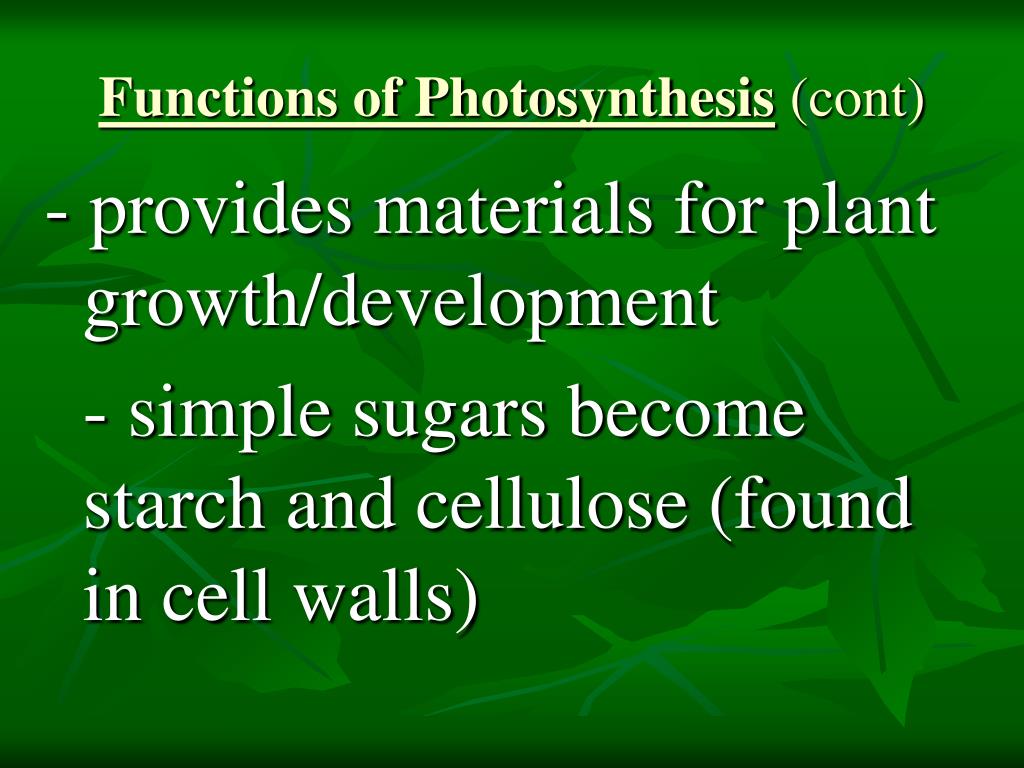 Functions of Photosynthesis (cont)

- provides materials for plant growth/development

- simple sugars become starch and cellulose (found in cell walls)